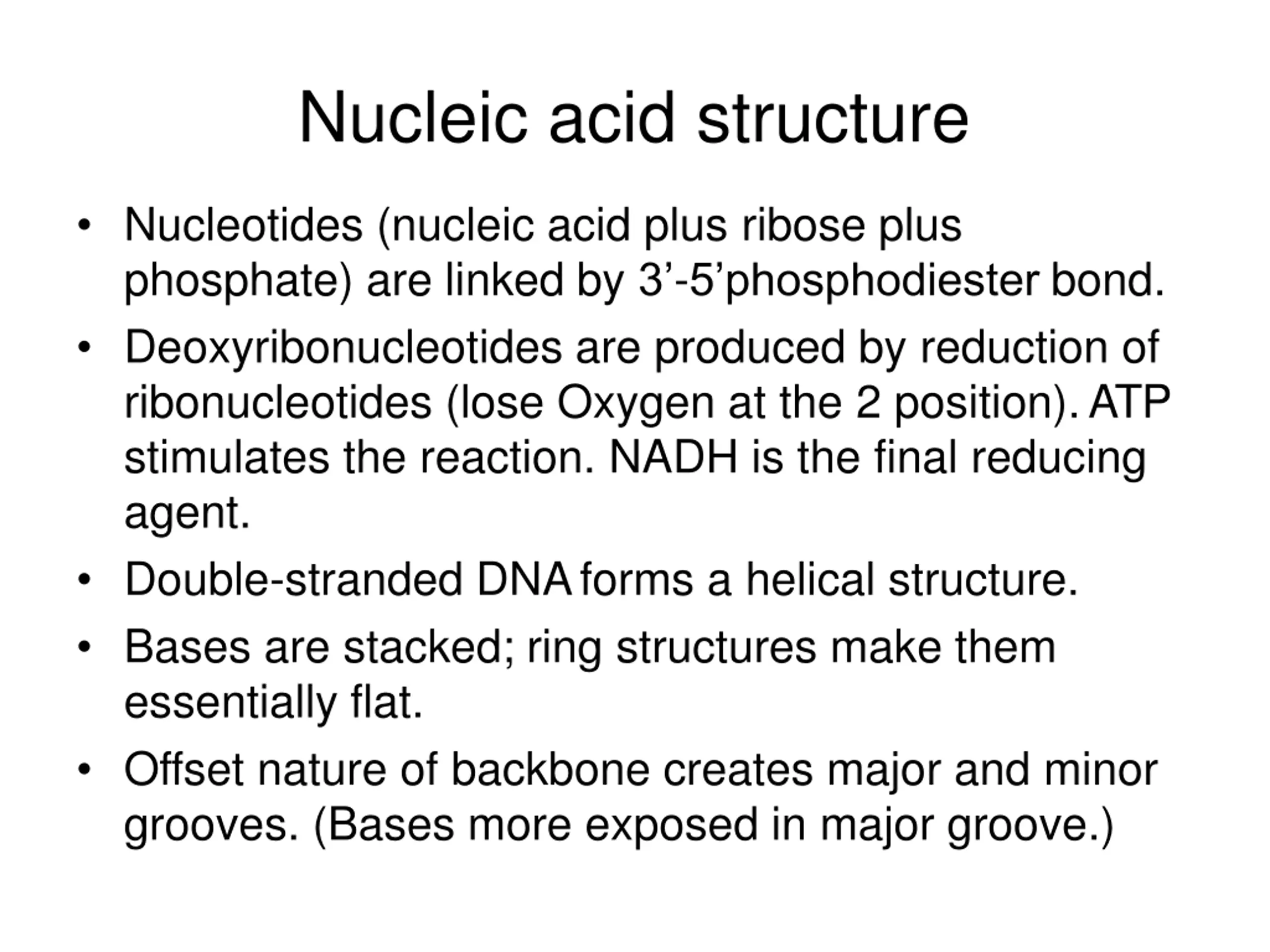 Nucleic acid structure

• Nucleotides (nucleic acid plus ribose plus phosphate) are linked by 3’-5’phosphodiester bond.
• Deoxyribonucleotides are produced by reduction of ribonucleotides (lose Oxygen at the 2 position). ATP stimulates the reaction. NADH is the final reducing agent.
• Double-stranded DNA forms a helical structure.
• Bases are stacked; ring structures make them essentially flat.
• Offset nature of backbone creates major and minor grooves. (Bases more exposed in major groove.)